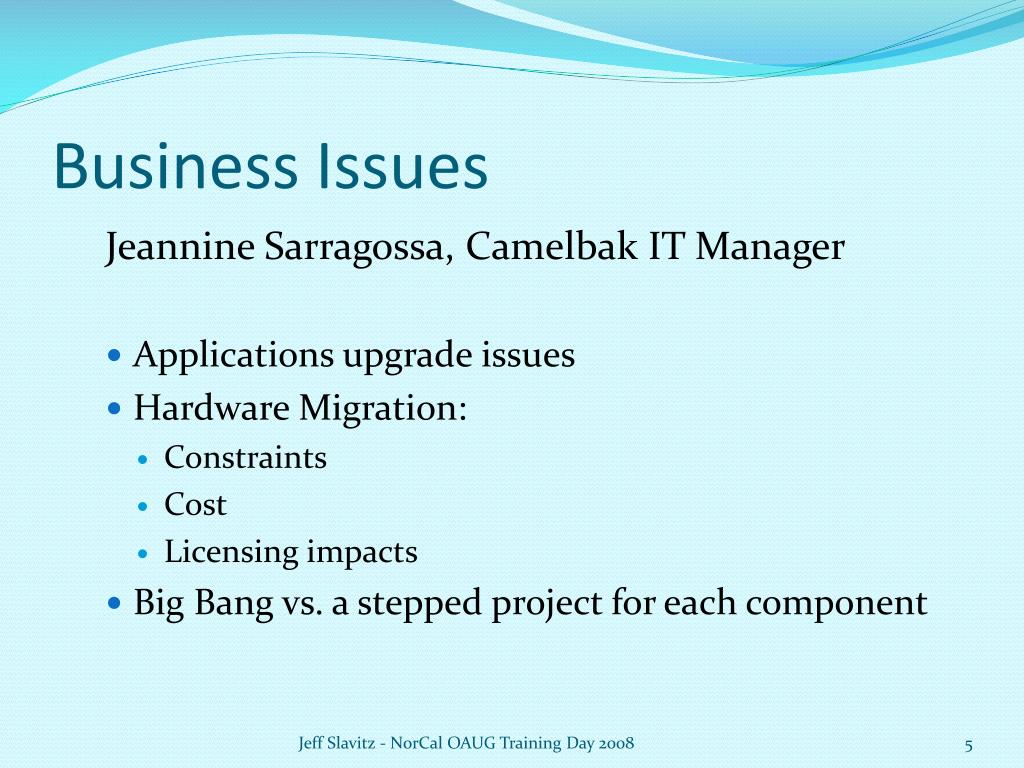 Business Issues

Jeannine Sarragossa, Camelbak IT Manager

- Applications upgrade issues
- Hardware Migration:
  - Constraints
  - Cost
  - Licensing impacts
- Big Bang vs. a stepped project for each component

Jeff Slavitz - NorCal OAUG Training Day 2008

5